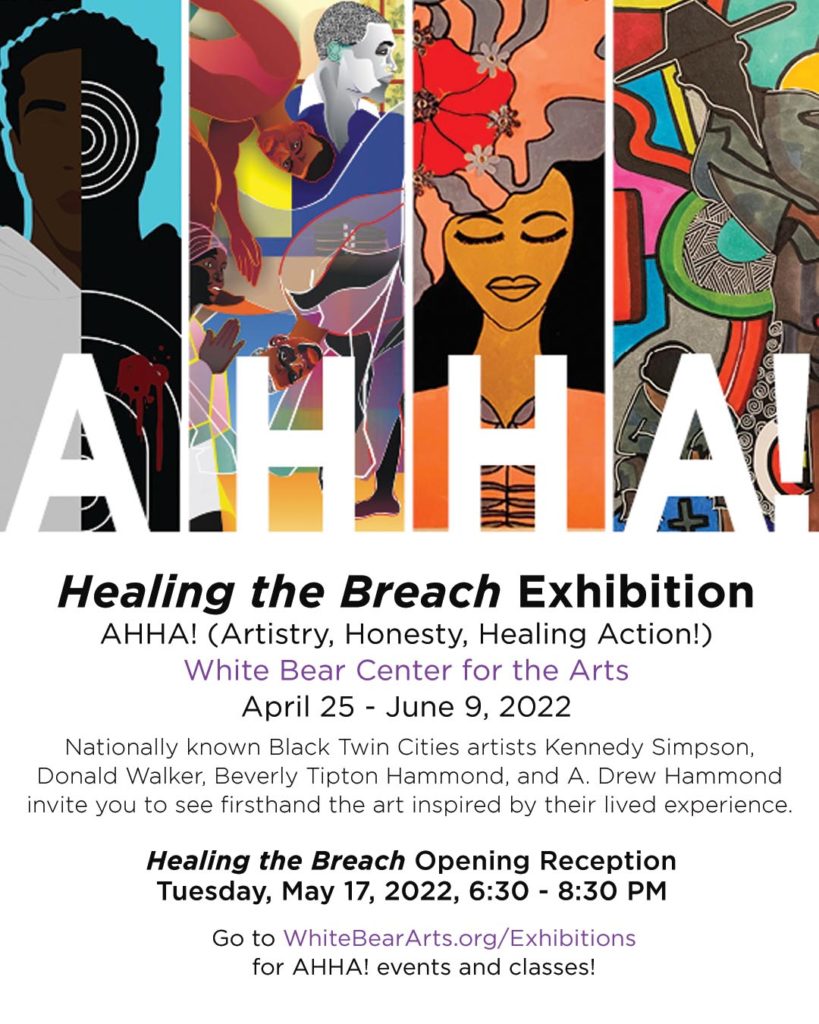 AHHA!

Healing the Breach Exhibition
AHHA! (Artistry, Honesty, Healing Action!)
White Bear Center for the Arts
April 25 - June 9, 2022

Nationally known Black Twin Cities artists Kennedy Simpson, Donald Walker, Beverly Tipton Hammond, and A. Drew Hammond invite you to see firsthand the art inspired by their lived experience.

Healing the Breach Opening Reception
Tuesday, May 17, 2022, 6:30 - 8:30 PM

Go to WhiteBearArts.org/Exhibitions for AHHA! events and classes!